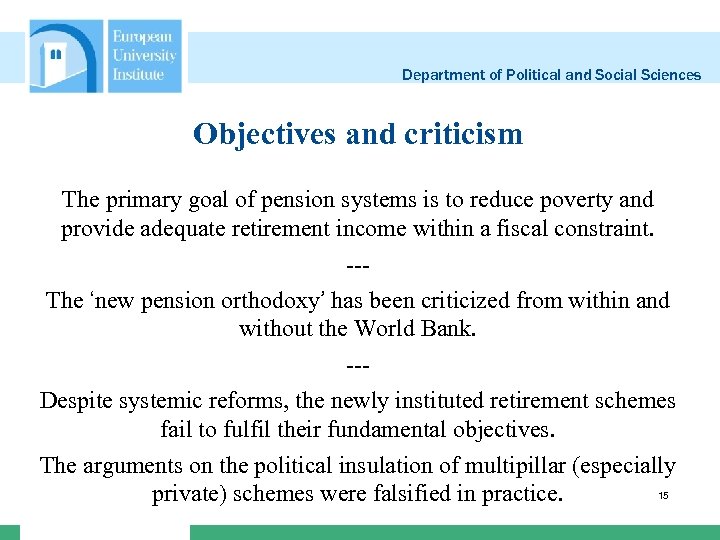 European University Institute

Department of Political and Social Sciences

Objectives and criticism

The primary goal of pension systems is to reduce poverty and provide adequate retirement income within a fiscal constraint.

---

The ‘new pension orthodoxy’ has been criticized from within and without the World Bank.

---

Despite systemic reforms, the newly instituted retirement schemes fail to fulfil their fundamental objectives.

The arguments on the political insulation of multipillar (especially private) schemes were falsified in practice.

15